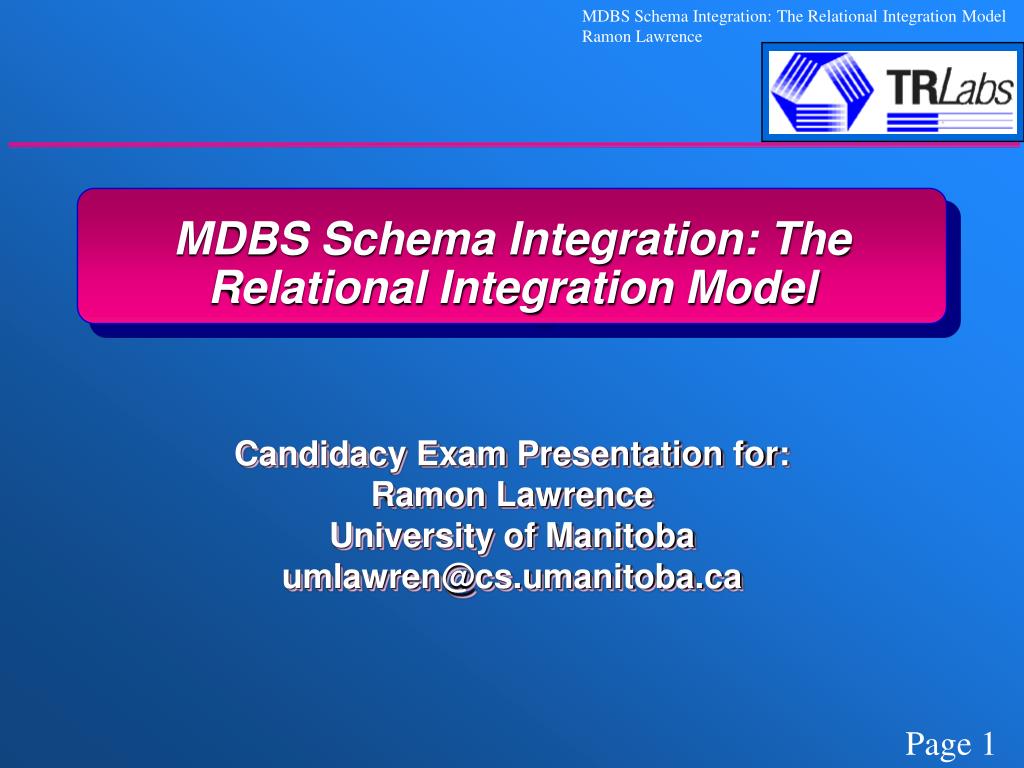 MDBS Schema Integration: The Relational Integration Model
Ramon Lawrence

TRLabs

MDBS Schema Integration: The Relational Integration Model

Candidacy Exam Presentation for:
Ramon Lawrence
University of Manitoba
umlawren@cs.umanitoba.ca

Page 1